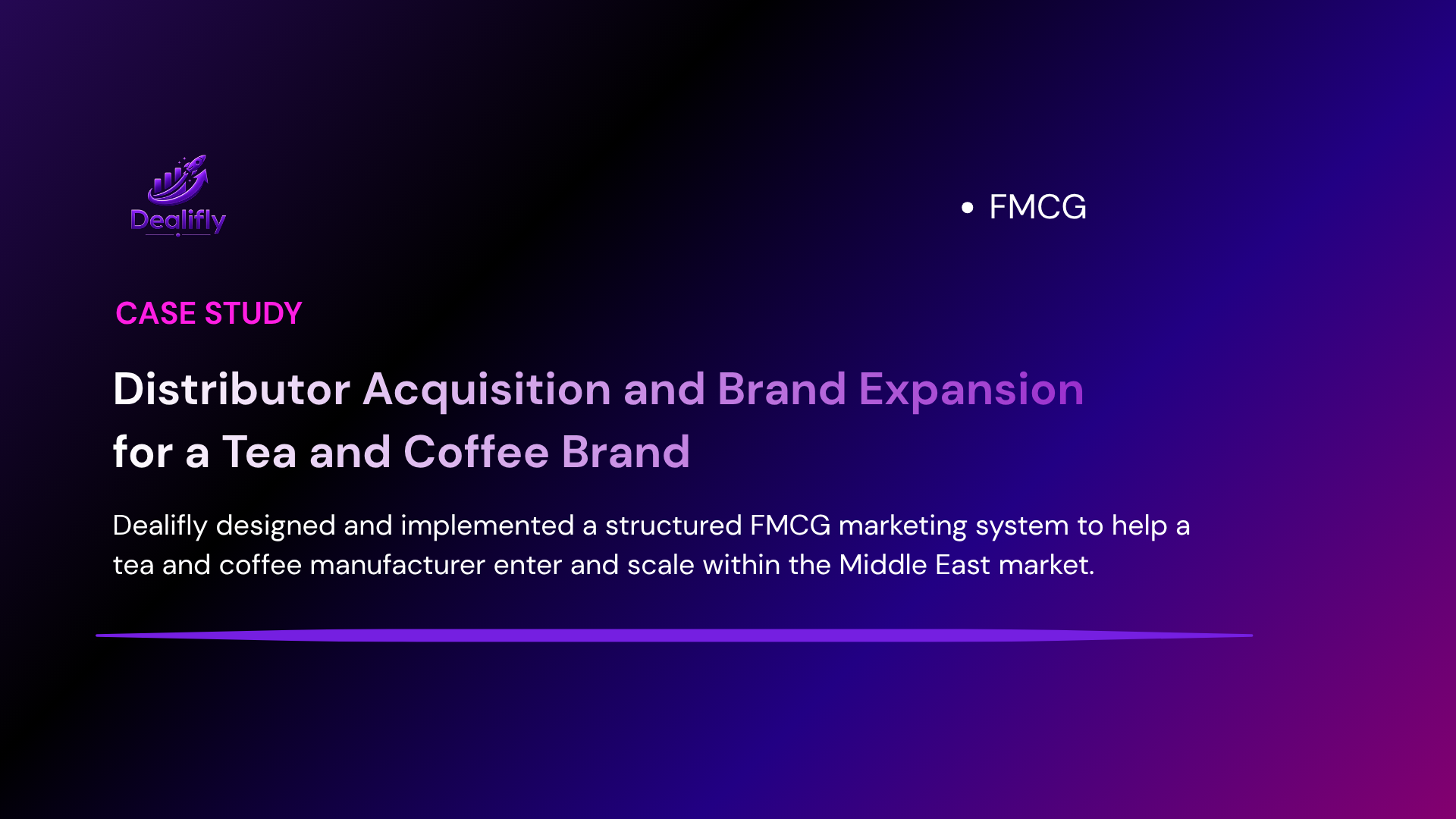 Dealifly

• FMCG

CASE STUDY

Distributor Acquisition and Brand Expansion for a Tea and Coffee Brand

Dealifly designed and implemented a structured FMCG marketing system to help a tea and coffee manufacturer enter and scale within the Middle East market.